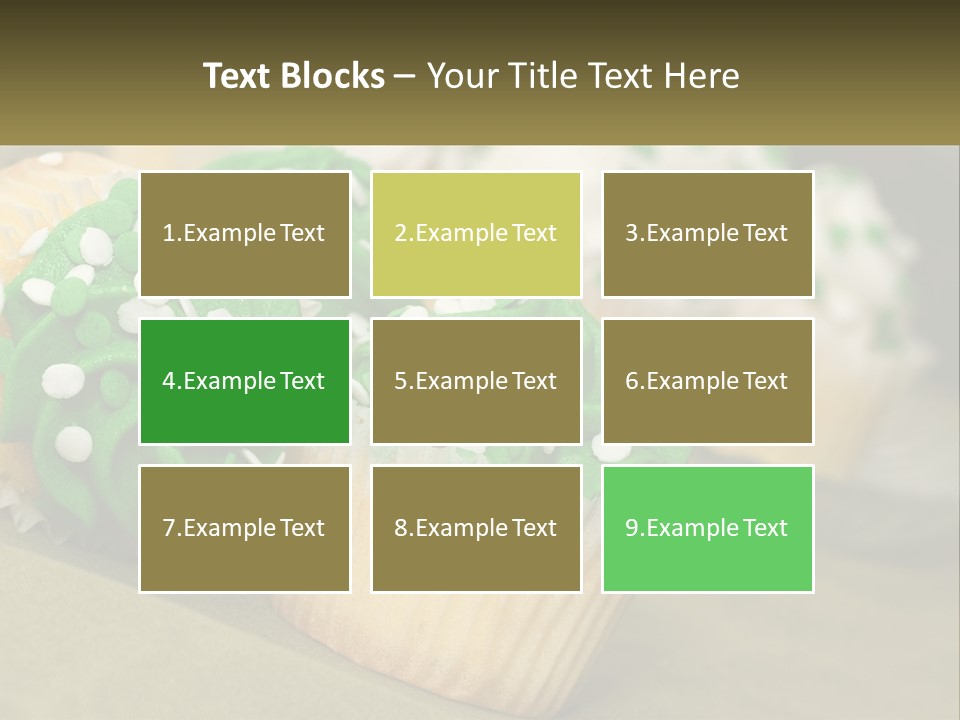 Text Blocks – Your Title Text Here

1.Example Text

2.Example Text

3.Example Text

4.Example Text

5.Example Text

6.Example Text

7.Example Text

8.Example Text

9.Example Text